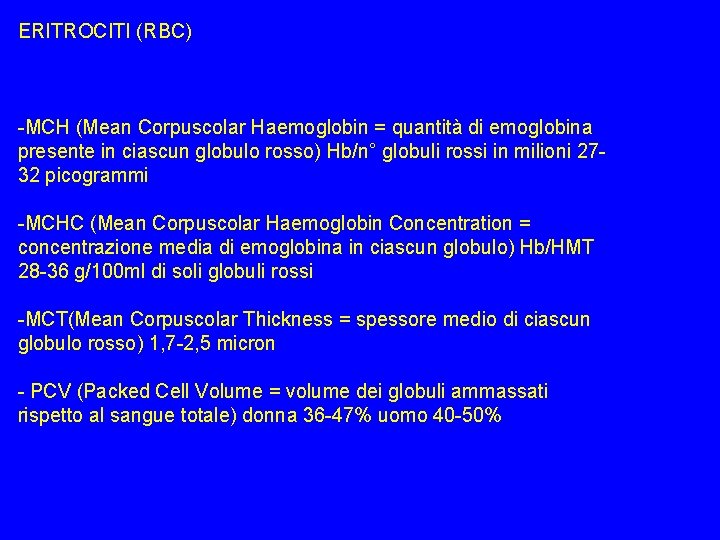 ERITROCITI (RBC)

-MCH (Mean Corpuscolar Haemoglobin = quantità di emoglobina presente in ciascun globulo rosso) Hb/n° globuli rossi in milioni 27-32 picogrammi

-MCHC (Mean Corpuscolar Haemoglobin Concentration = concentrazione media di emoglobina in ciascun globulo) Hb/HMT 28-36 g/100ml di soli globuli rossi

-MCT(Mean Corpuscolar Thickness = spessore medio di ciascun globulo rosso) 1,7-2,5 micron

- PCV (Packed Cell Volume = volume dei globuli ammassati rispetto al sangue totale) donna 36-47% uomo 40-50%